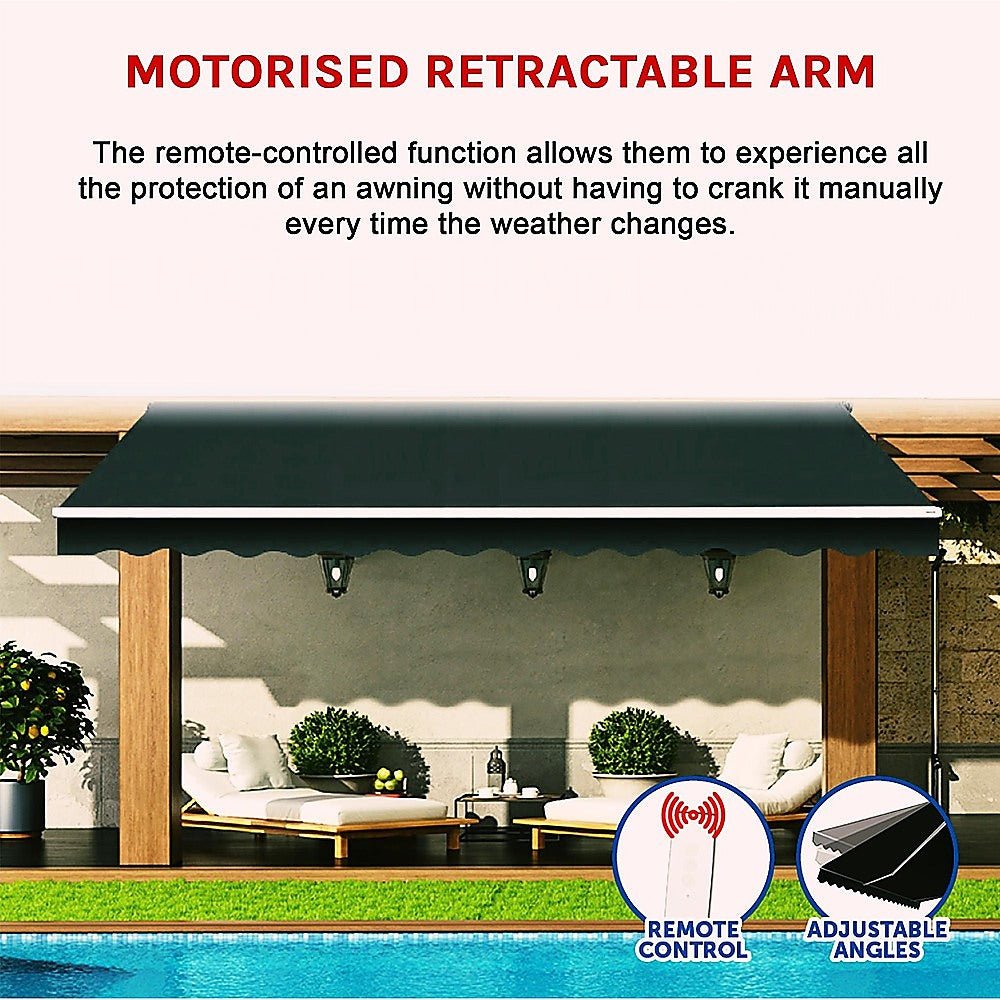 MOTORISED RETRACTABLE ARM

The remote-controlled function allows them to experience all the protection of an awning without having to crank it manually every time the weather changes.

REMOTE CONTROL

ADJUSTABLE ANGLES